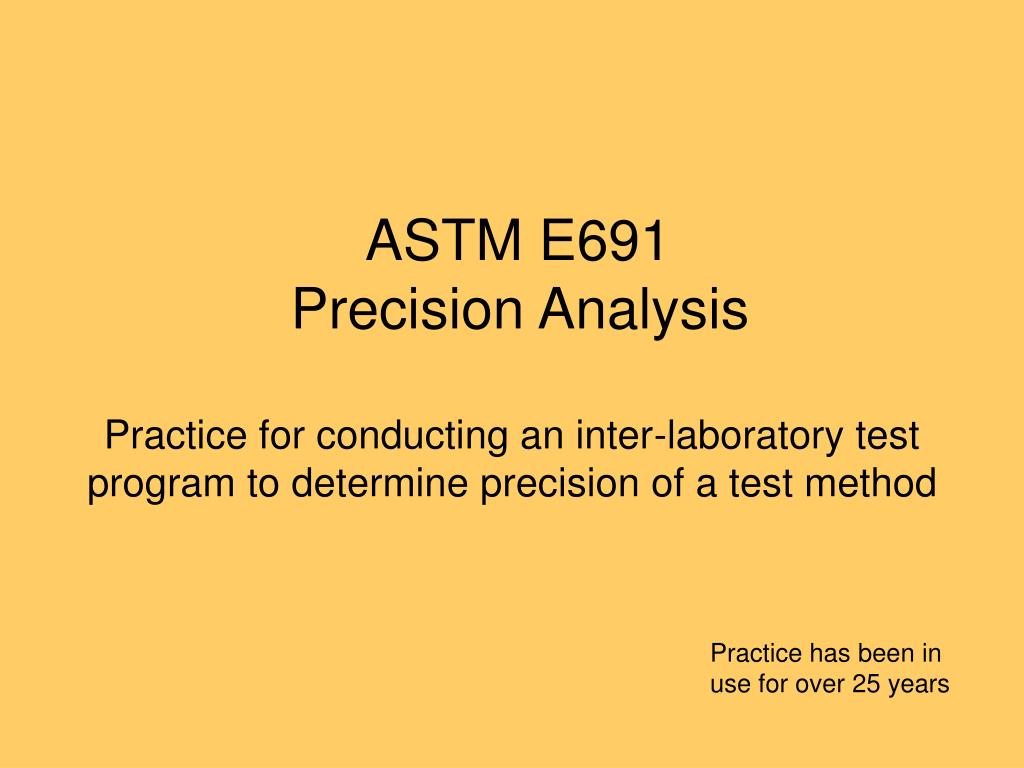 ASTM E691
Precision Analysis

Practice for conducting an inter-laboratory test program to determine precision of a test method

Practice has been in use for over 25 years